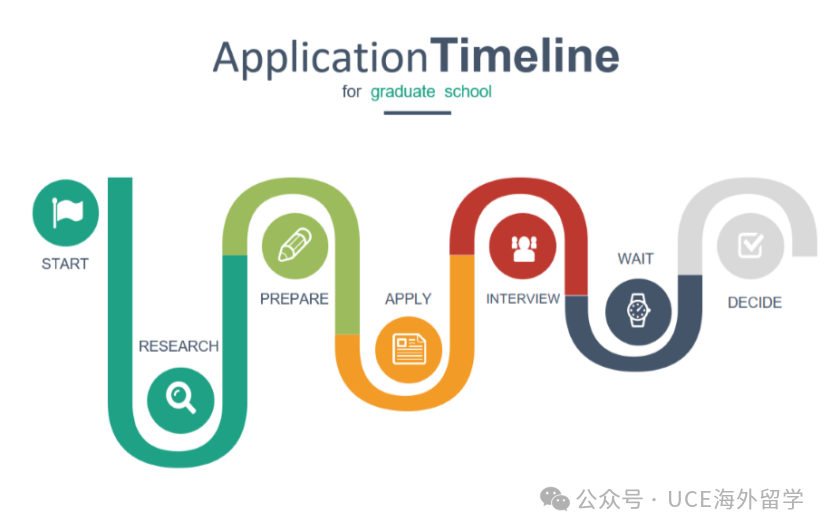 ApplicationTimeline
for graduate school

START

RESEARCH

PREPARE

APPLY

INTERVIEW

WAIT

DECIDE

公众号 · UCE海外留学